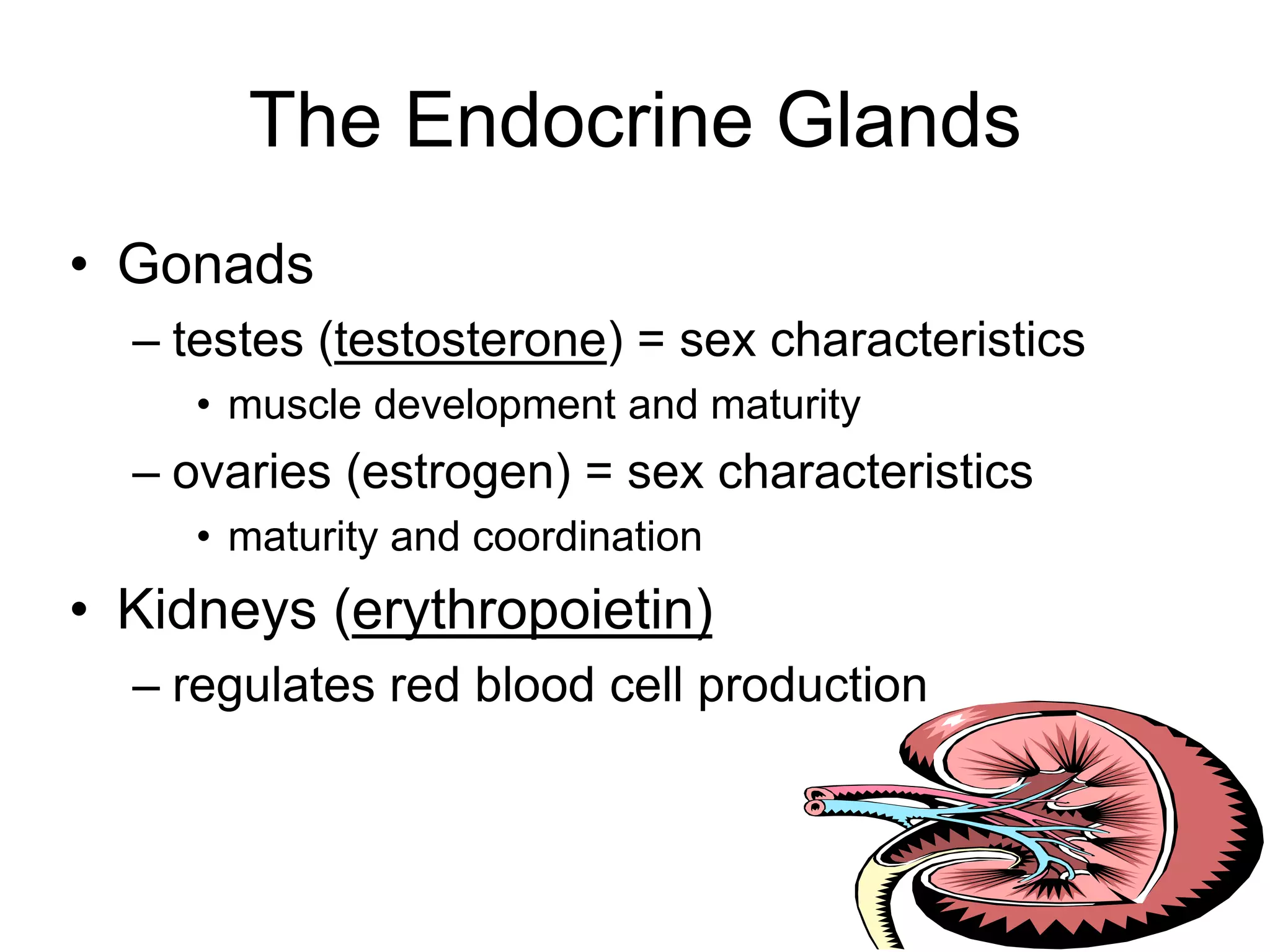 The Endocrine Glands

• Gonads
– testes (testosterone) = sex characteristics
• muscle development and maturity
– ovaries (estrogen) = sex characteristics
• maturity and coordination
• Kidneys (erythropoietin)
– regulates red blood cell production